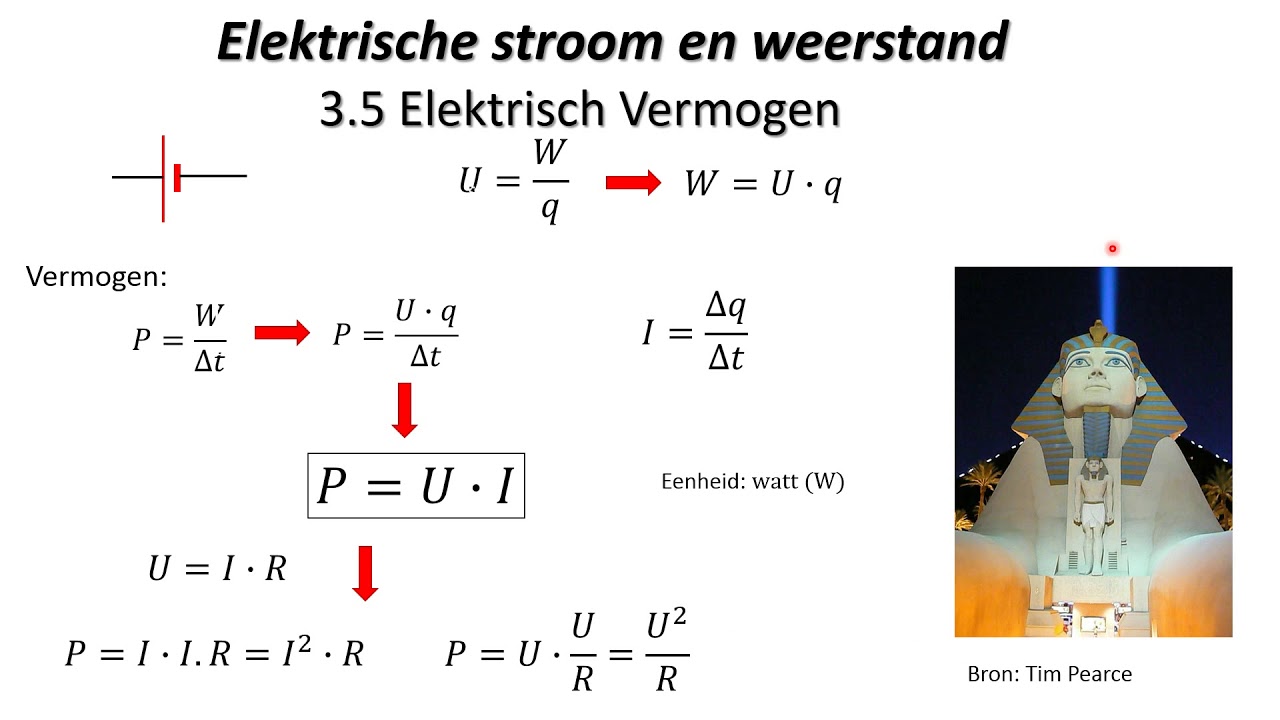 Elektrische stroom en weerstand
3.5 Elektrisch Vermogen

$U = \frac{W}{q}$ $W = U \cdot q$

Vermogen:

$P = \frac{W}{\Delta t}$ $P = \frac{U \cdot q}{\Delta t}$ $I = \frac{\Delta q}{\Delta t}$

$P = U \cdot I$

Eenheid: watt (W)

$U = I \cdot R$

$P = I \cdot I . R = I^2 \cdot R$ $P = U \cdot \frac{U}{R} = \frac{U^2}{R}$

Bron: Tim Pearce